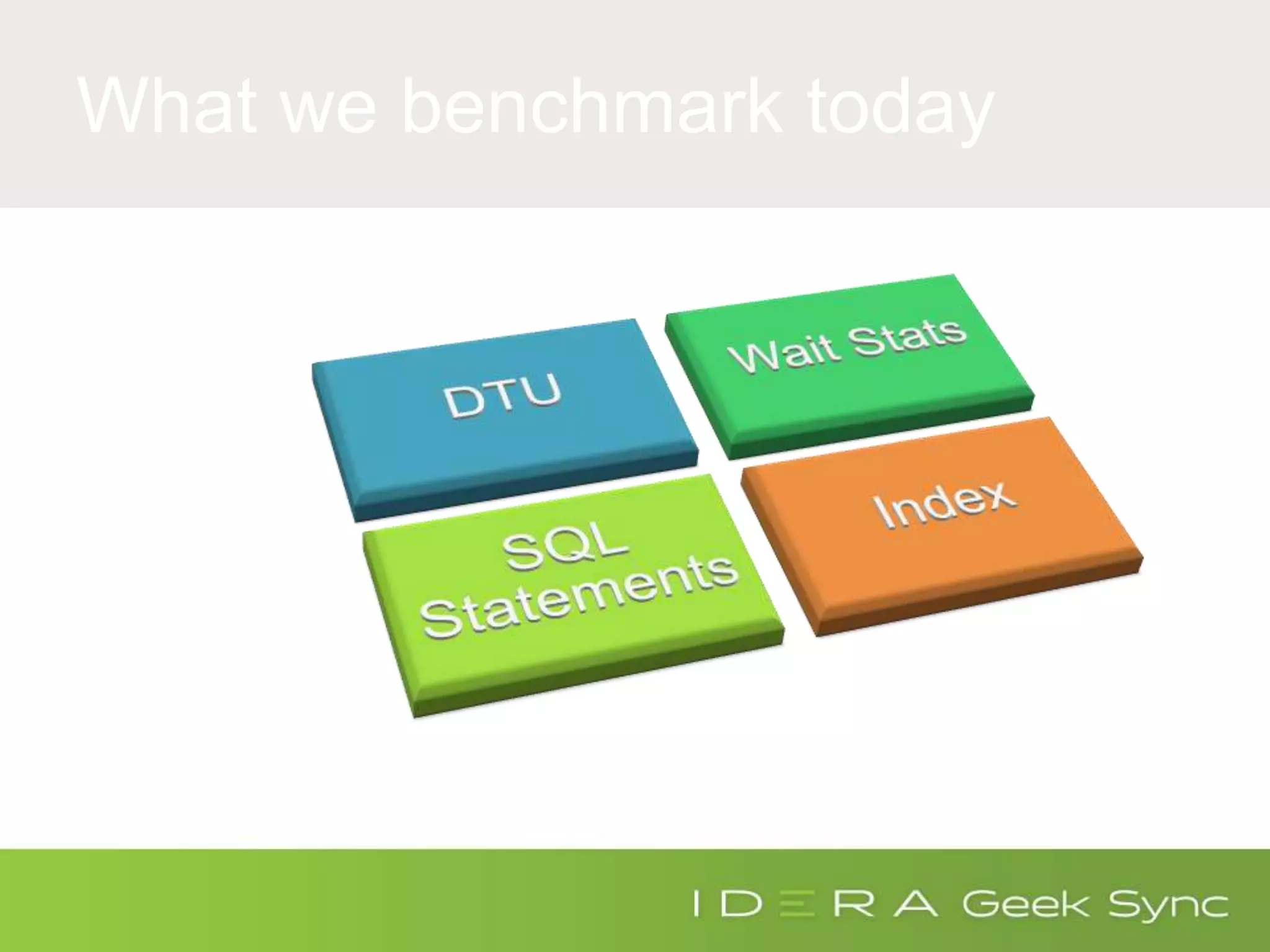 What we benchmark today

DTU

Wait Stats

SQL Statements

Index

IDERA Geek Sync